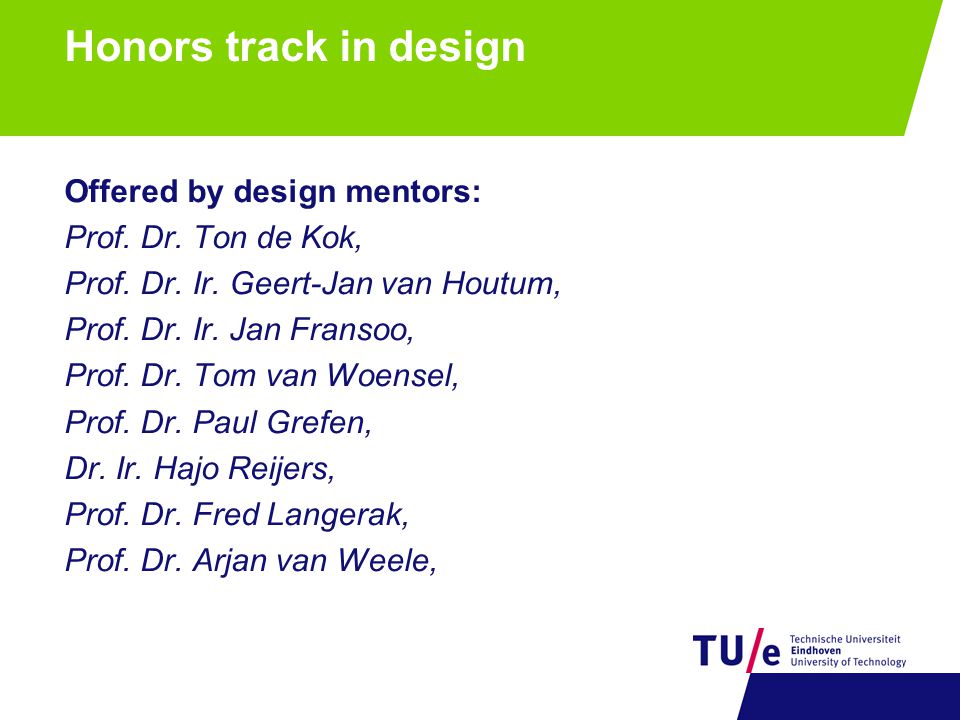 Honors track in design

Offered by design mentors:
Prof. Dr. Ton de Kok,
Prof. Dr. Ir. Geert-Jan van Houtum,
Prof. Dr. Ir. Jan Fransoo,
Prof. Dr. Tom van Woensel,
Prof. Dr. Paul Grefen,
Dr. Ir. Hajo Reijers,
Prof. Dr. Fred Langerak,
Prof. Dr. Arjan van Weele,

TU/e Technische Universiteit Eindhoven University of Technology